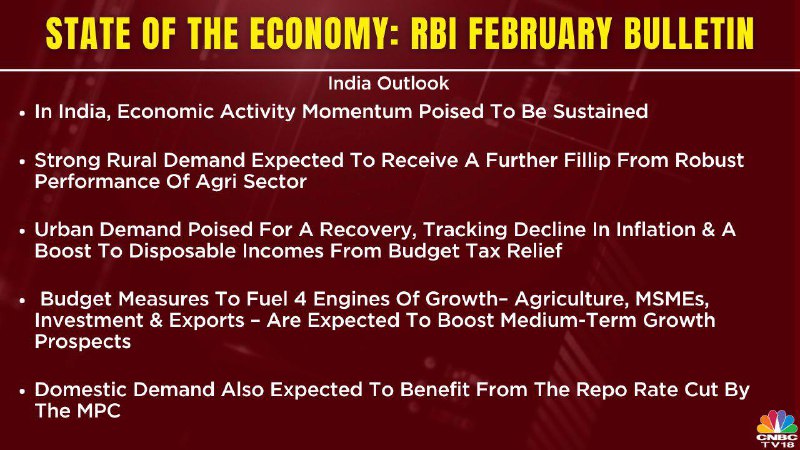 STATE OF THE ECONOMY: RBI FEBRUARY BULLETIN

India Outlook

• In India, Economic Activity Momentum Poised To Be Sustained

• Strong Rural Demand Expected To Receive A Further Fillip From Robust Performance Of Agri Sector

• Urban Demand Poised For A Recovery, Tracking Decline In Inflation & A Boost To Disposable Incomes From Budget Tax Relief

• Budget Measures To Fuel 4 Engines Of Growth– Agriculture, MSMEs, Investment & Exports – Are Expected To Boost Medium-Term Growth Prospects

• Domestic Demand Also Expected To Benefit From The Repo Rate Cut By The MPC

CNBC TV18